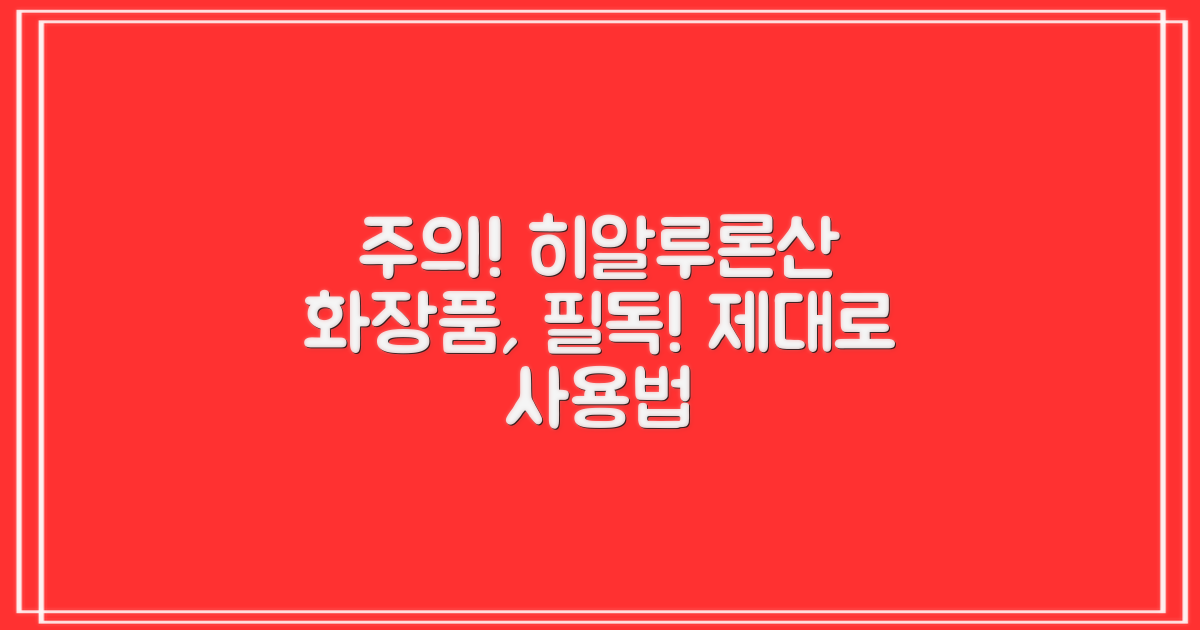 주의! 히알루론산 화장품, 필독! 제대로 사용법